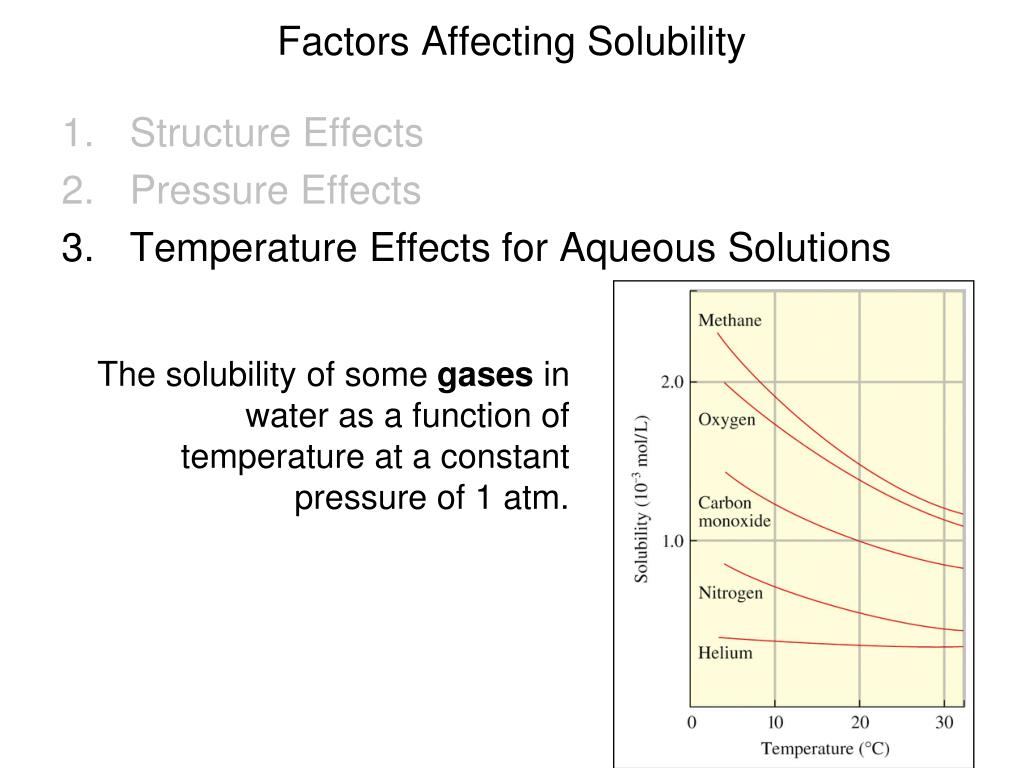 Factors Affecting Solubility

1. Structure Effects
2. Pressure Effects
3. Temperature Effects for Aqueous Solutions

The solubility of some **gases** in water as a function of temperature at a constant pressure of 1 atm.

Methane
Oxygen
Carbon monoxide
Nitrogen
Helium
2.0
1.0
Solubility ($10^{-3}$ mol/L)
0
10
20
30
Temperature (°C)